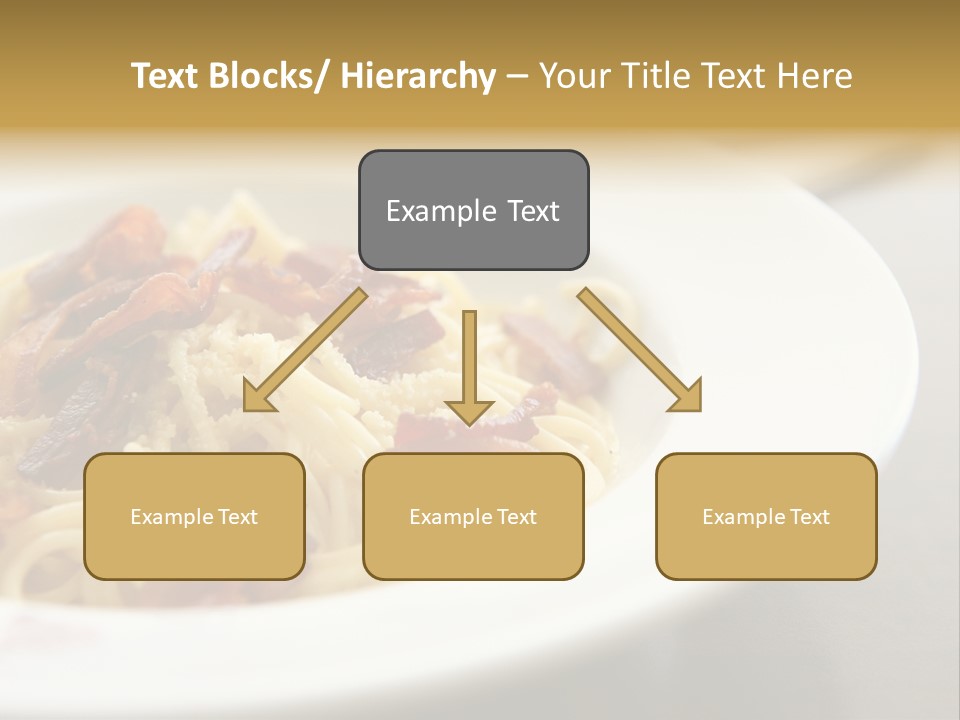 Text Blocks/ Hierarchy – Your Title Text Here

Example Text

Example Text

Example Text

Example Text